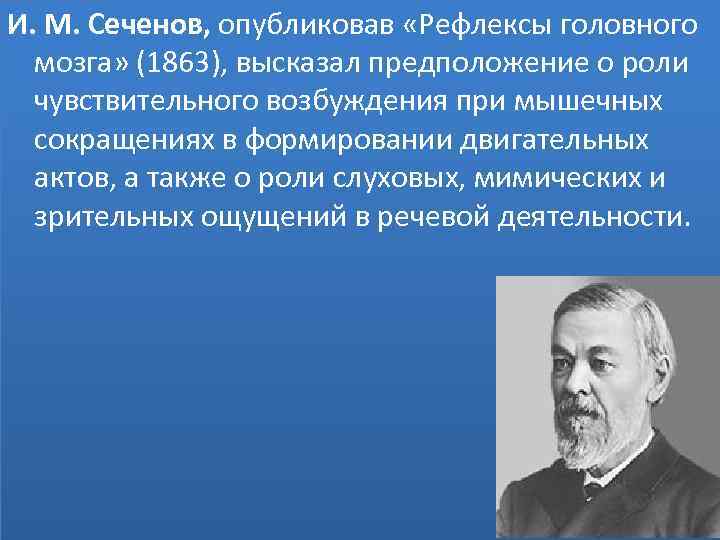 И. М. Сеченов, опубликовав «Рефлексы головного мозга» (1863), высказал предположение о роли чувствительного возбуждения при мышечных сокращениях в формировании двигательных актов, а также о роли слуховых, мимических и зрительных ощущений в речевой деятельности.